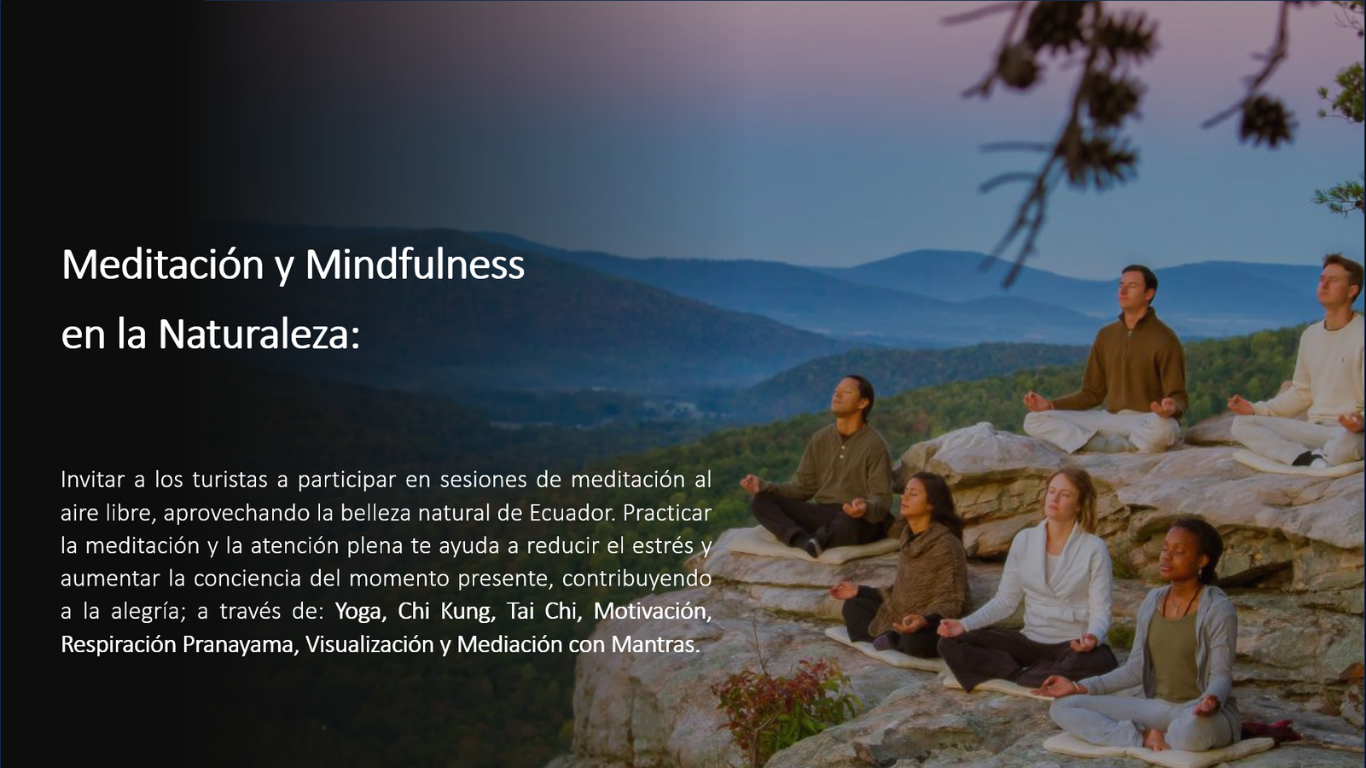 Meditación y Mindfulness en la Naturaleza:

Invitar a los turistas a participar en sesiones de meditación al aire libre, aprovechando la belleza natural de Ecuador. Practicar la meditación y la atención plena te ayuda a reducir el estrés y aumentar la conciencia del momento presente, contribuyendo a la alegría; a través de: Yoga, Chi Kung, Tai Chi, Motivación, Respiración Pranayama, Visualización y Mediación con Mantras.